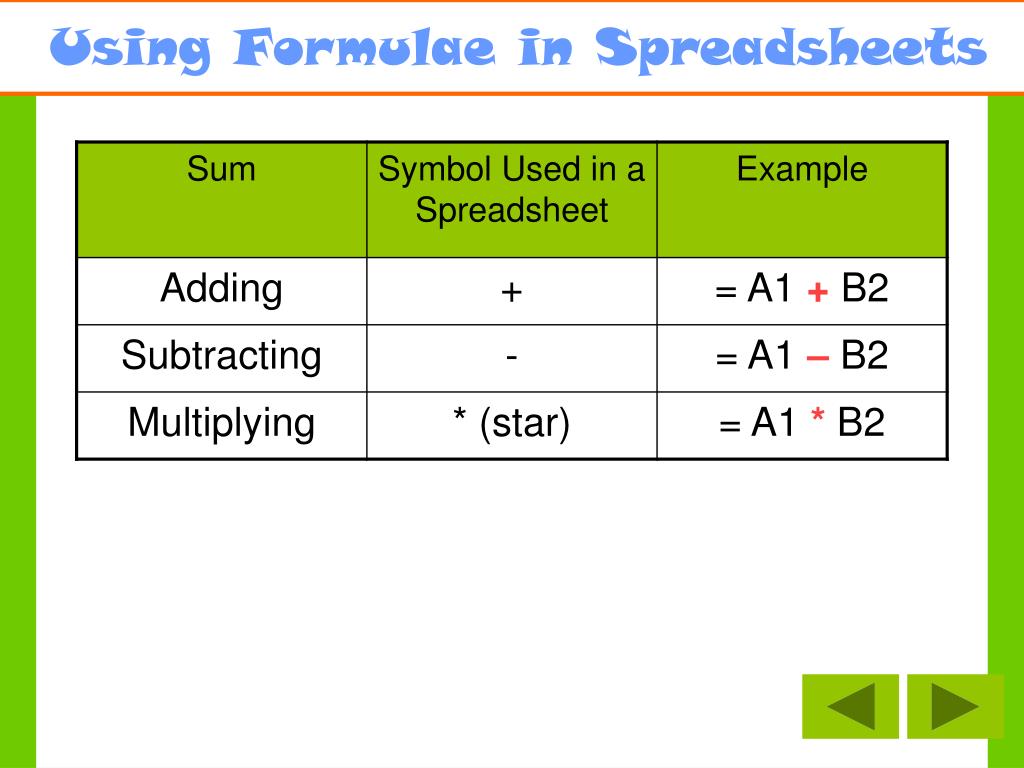 Using Formulae in Spreadsheets

| Sum | Symbol Used in a Spreadsheet | Example |
|---|---|---|
| Adding | + | = A1 + B2 |
| Subtracting | - | = A1 – B2 |
| Multiplying | * (star) | = A1 * B2 |